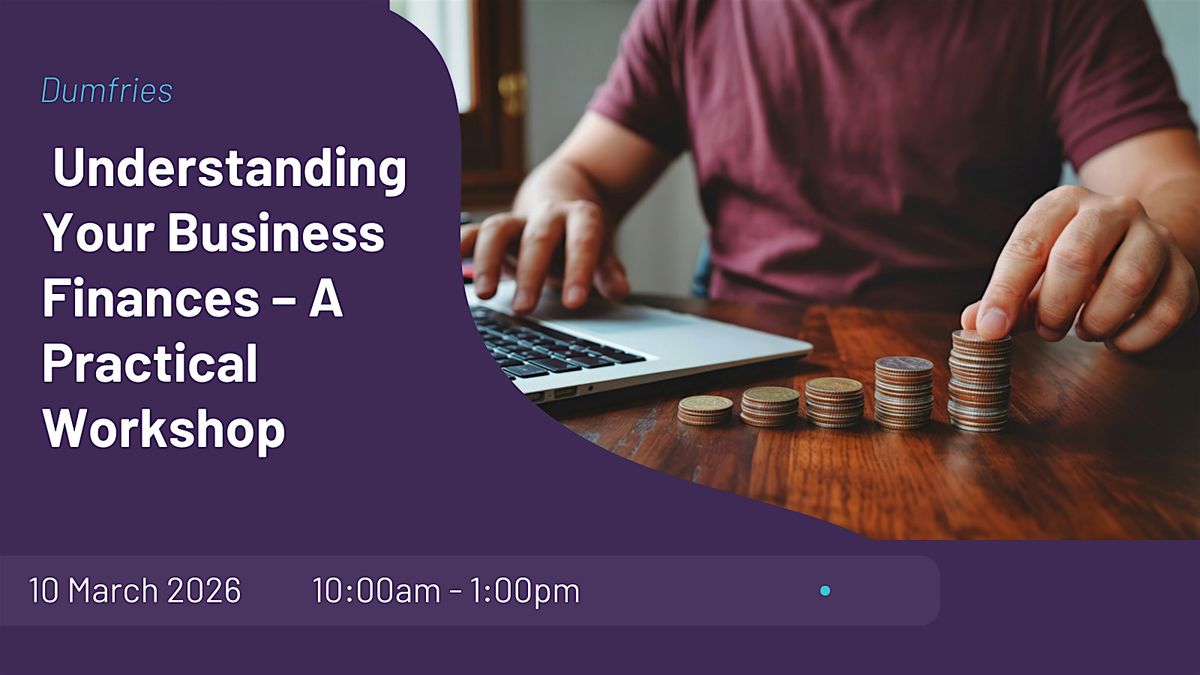 Dumfries

Understanding Your Business Finances – A Practical Workshop

10 March 2026 10:00am - 1:00pm